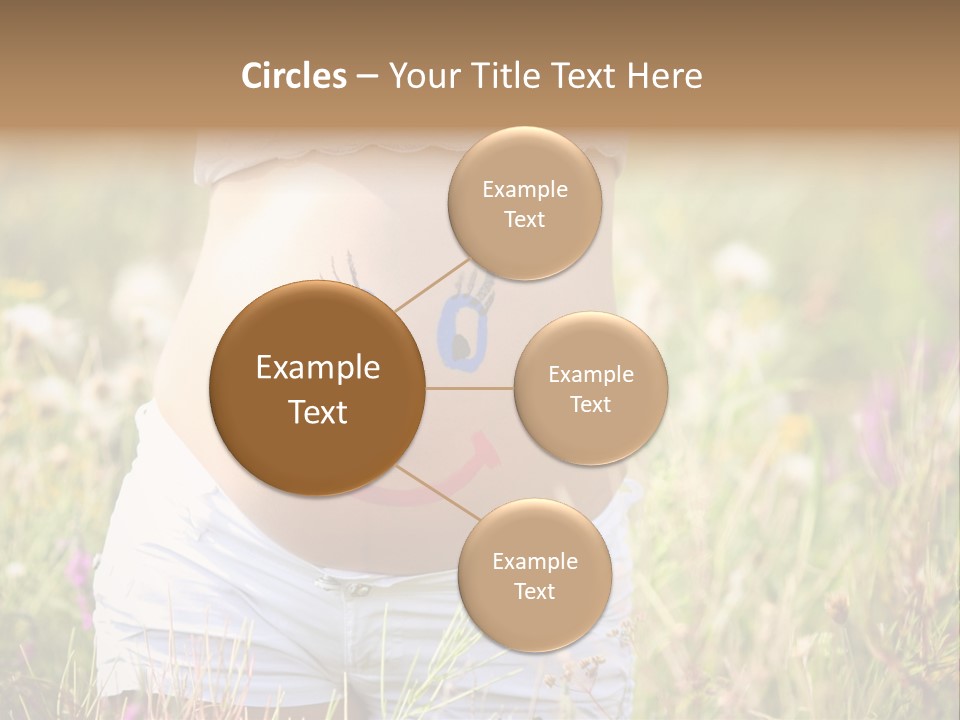 Circles – Your Title Text Here

Example Text

Example Text

Example Text

Example Text